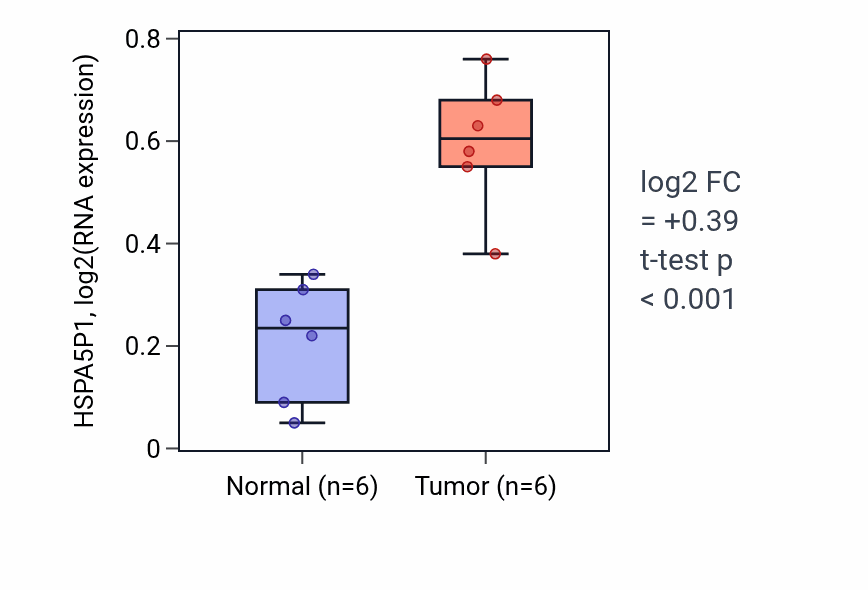 HSPA5P1, log2(RNA expression)

0.8
0.6
0.4
0.2
0

Normal (n=6)
Tumor (n=6)

log2 FC
= +0.39
t-test p
< 0.001